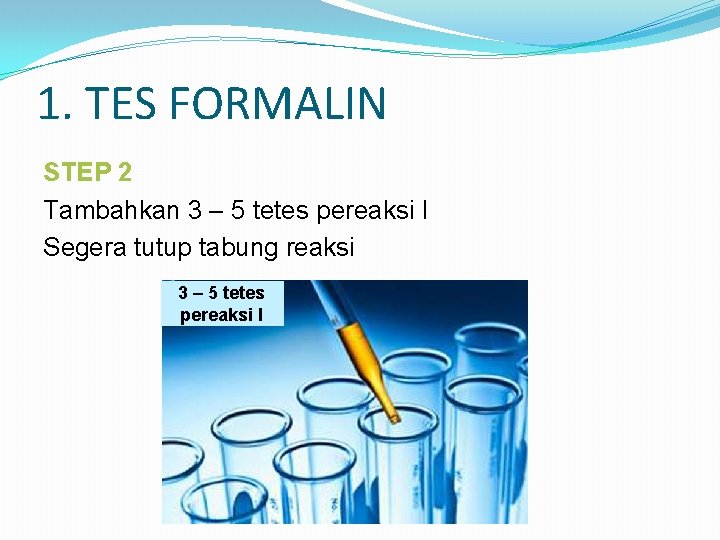 1. TES FORMALIN

STEP 2

Tambahkan 3 – 5 tetes pereaksi I

Segera tutup tabung reaksi

3 – 5 tetes pereaksi I